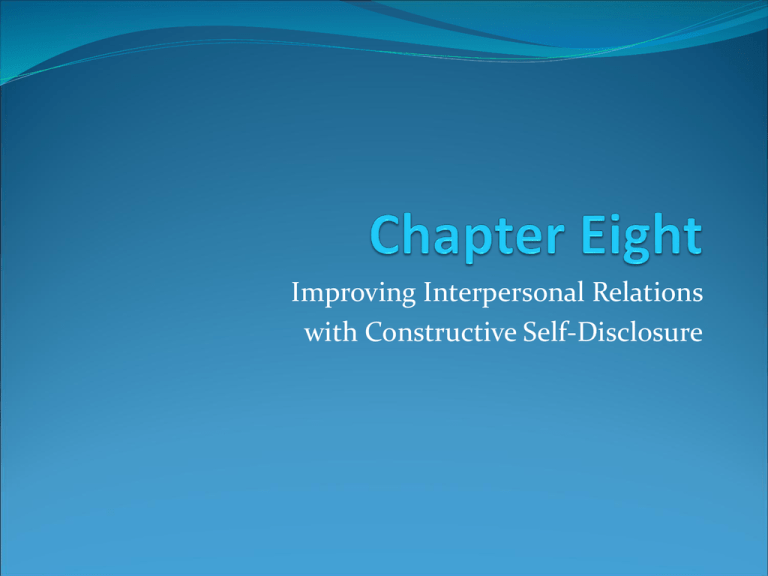 Chapter Eight

Improving Interpersonal Relations with Constructive Self-Disclosure